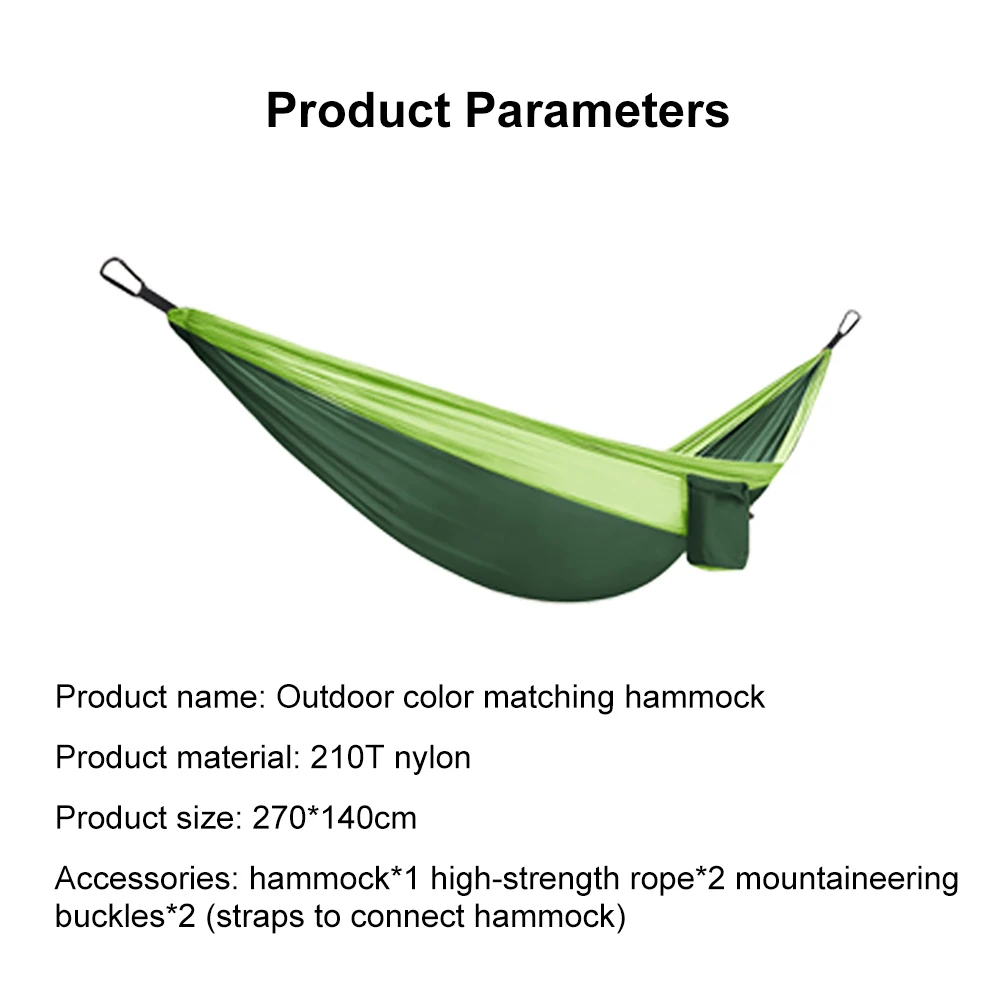 Product Parameters

Product name: Outdoor color matching hammock

Product material: 210T nylon

Product size: 270*140cm

Accessories: hammock*1 high-strength rope*2 mountaineering buckles*2 (straps to connect hammock)